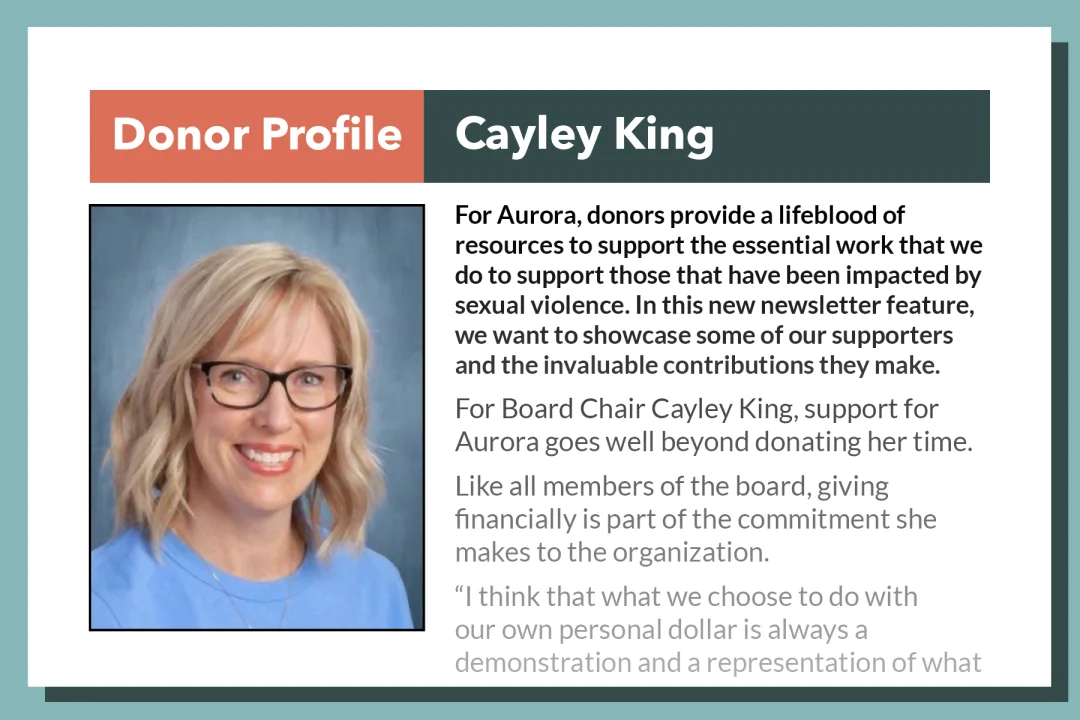 Donor Profile Cayley King

For Aurora, donors provide a lifeblood of resources to support the essential work that we do to support those that have been impacted by sexual violence. In this new newsletter feature, we want to showcase some of our supporters and the invaluable contributions they make.

For Board Chair Cayley King, support for Aurora goes well beyond donating her time.

Like all members of the board, giving financially is part of the commitment she makes to the organization.

“I think that what we choose to do with our own personal dollar is always a demonstration and a representation of what